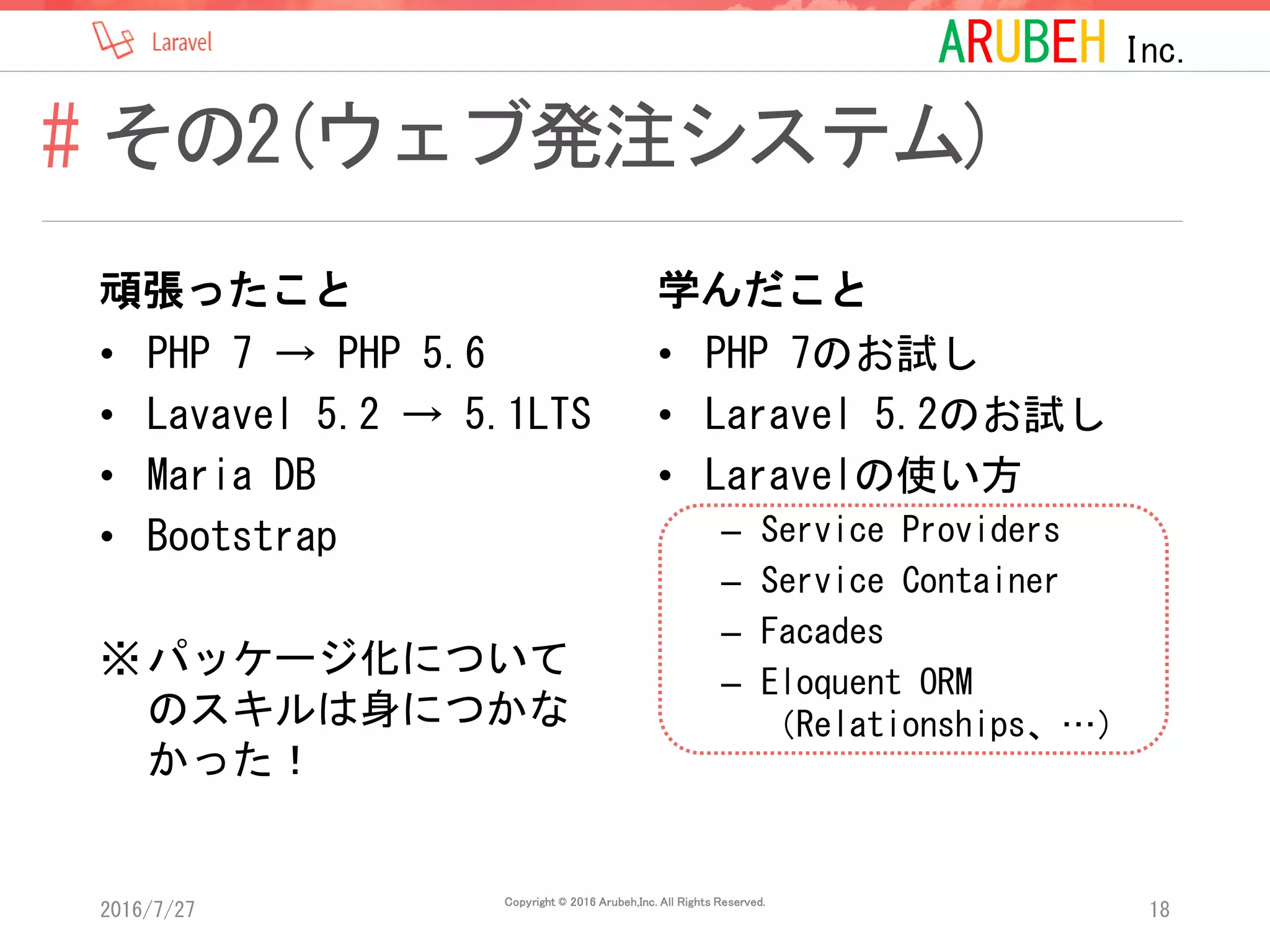 Laravel

ARUBEH Inc.

# その2(ウェブ発注システム)

頑張ったこと
• PHP 7 → PHP 5.6
• Lavavel 5.2 → 5.1LTS
• Maria DB
• Bootstrap

※パッケージ化についてのスキルは身につかなかった！

学んだこと
• PHP 7のお試し
• Laravel 5.2のお試し
• Laravelの使い方
– Service Providers
– Service Container
– Facades
– Eloquent ORM (Relationships、…)

2016/7/27

Copyright © 2016 Arubeh,Inc. All Rights Reserved.

18